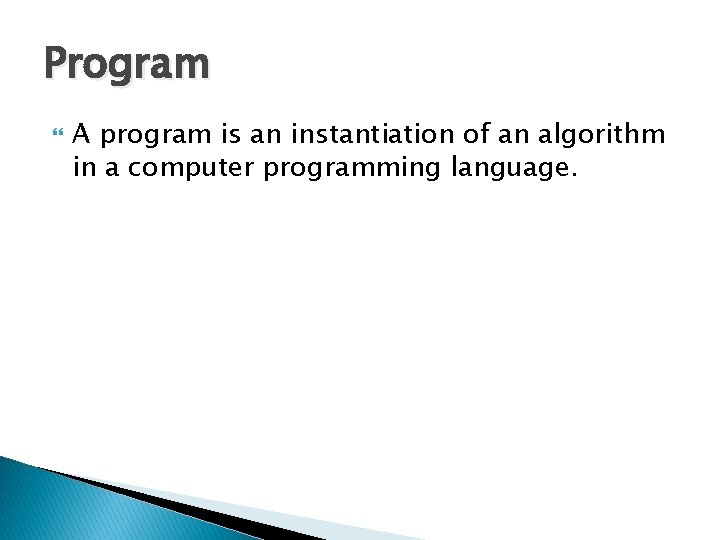 Program

A program is an instantiation of an algorithm in a computer programming language.